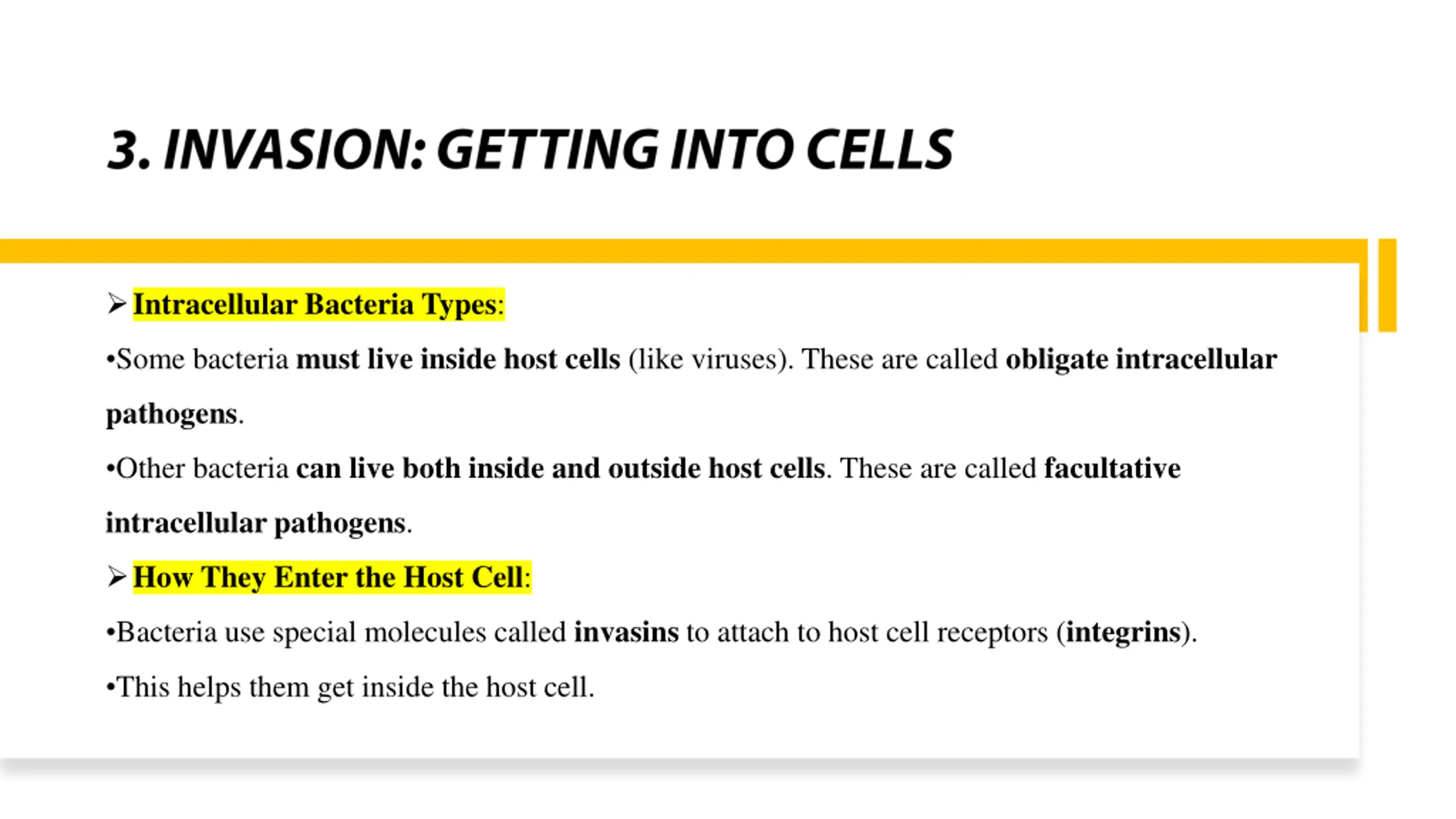 3. INVASION: GETTING INTO CELLS

➢ Intracellular Bacteria Types:

•Some bacteria must live inside host cells (like viruses). These are called obligate intracellular pathogens.

•Other bacteria can live both inside and outside host cells. These are called facultative intracellular pathogens.

➢ How They Enter the Host Cell:

•Bacteria use special molecules called invasins to attach to host cell receptors (integrins).

•This helps them get inside the host cell.